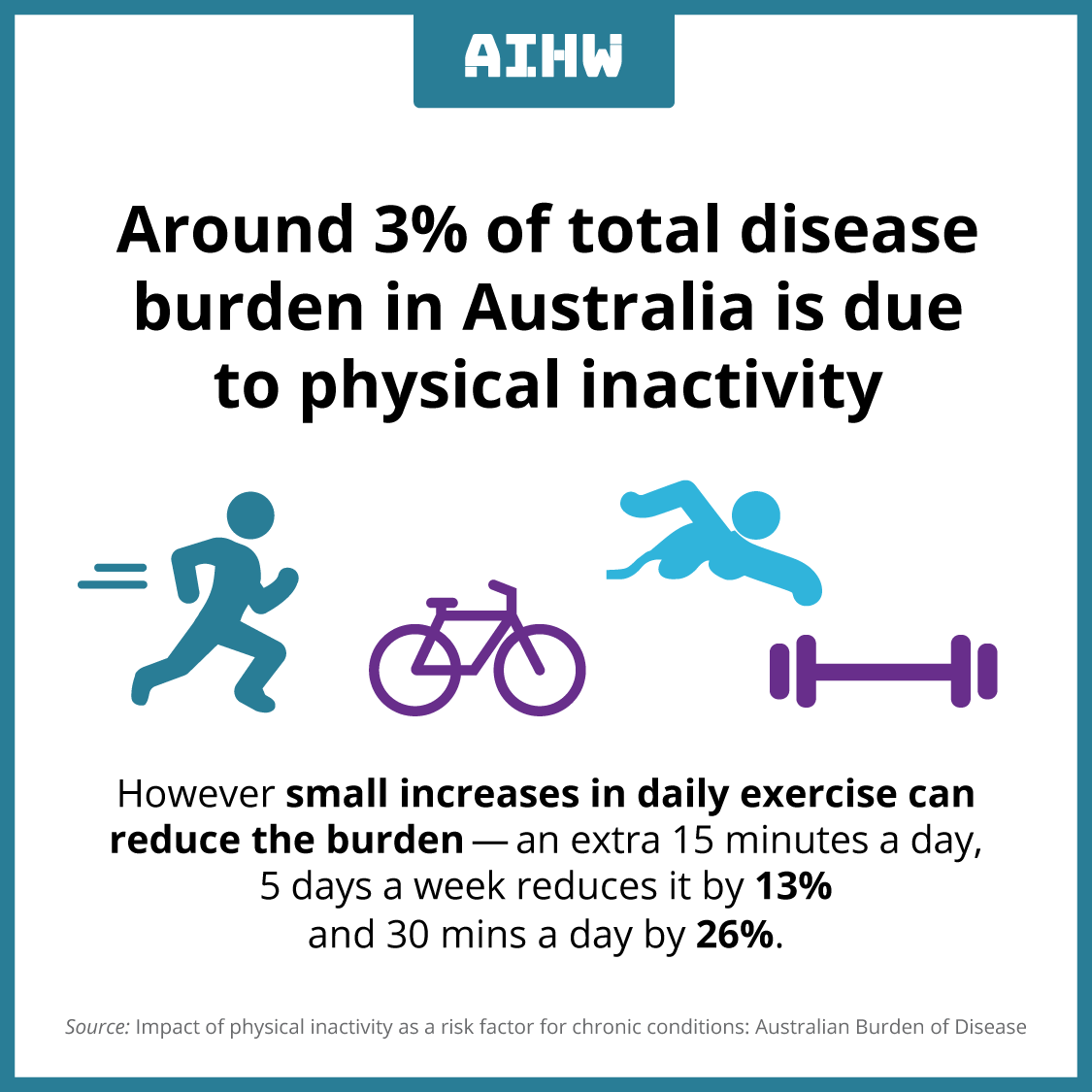 AIHW

Around 3% of total disease burden in Australia is due to physical inactivity

However small increases in daily exercise can reduce the burden — an extra 15 minutes a day, 5 days a week reduces it by 13% and 30 mins a day by 26%.

Source: Impact of physical inactivity as a risk factor for chronic conditions: Australian Burden of Disease